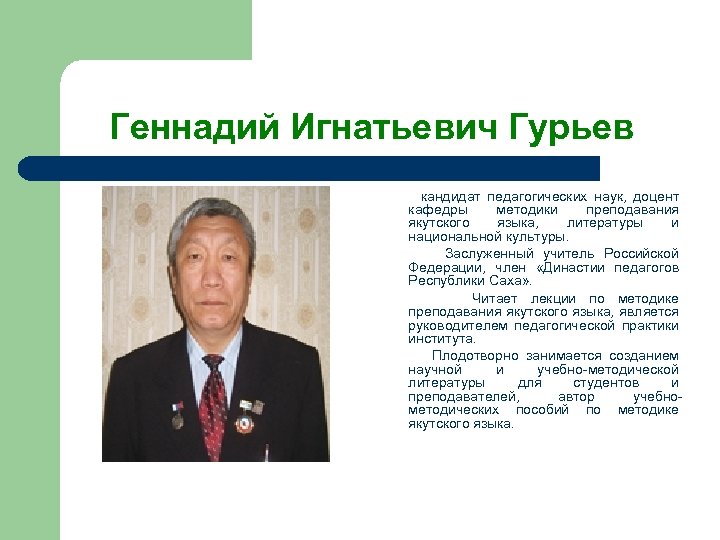 Геннадий Игнатьевич Гурьев

кандидат педагогических наук, доцент кафедры методики преподавания якутского языка, литературы и национальной культуры.

Заслуженный учитель Российской Федерации, член «Династии педагогов Республики Саха».

Читает лекции по методике преподавания якутского языка, является руководителем педагогической практики института.

Плодотворно занимается созданием научной и учебно-методической литературы для студентов и преподавателей, автор учебно-методических пособий по методике якутского языка.